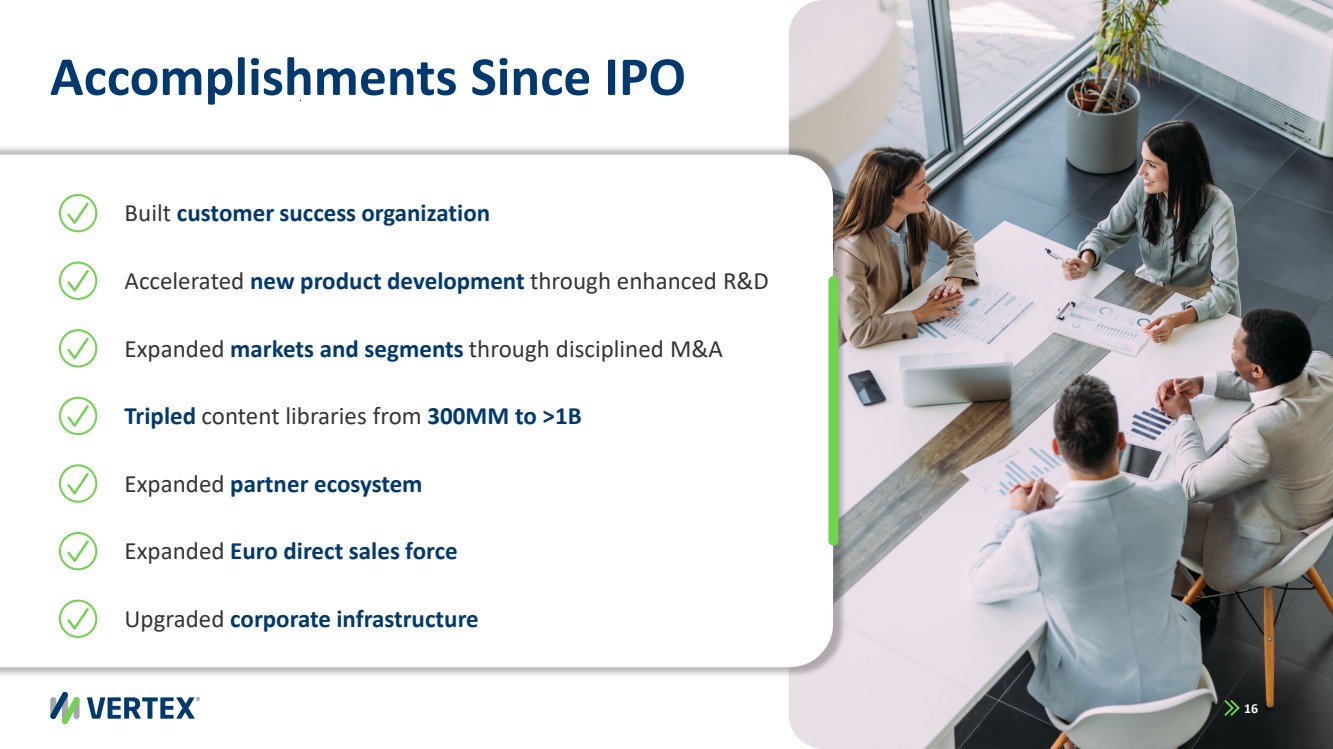 Accomplishments Since IPO

Built customer success organization

Accelerated new product development through enhanced R&D

Expanded markets and segments through disciplined M&A

Tripled content libraries from 300MM to >1B

Expanded partner ecosystem

Expanded Euro direct sales force

Upgraded corporate infrastructure

VERTEX

16